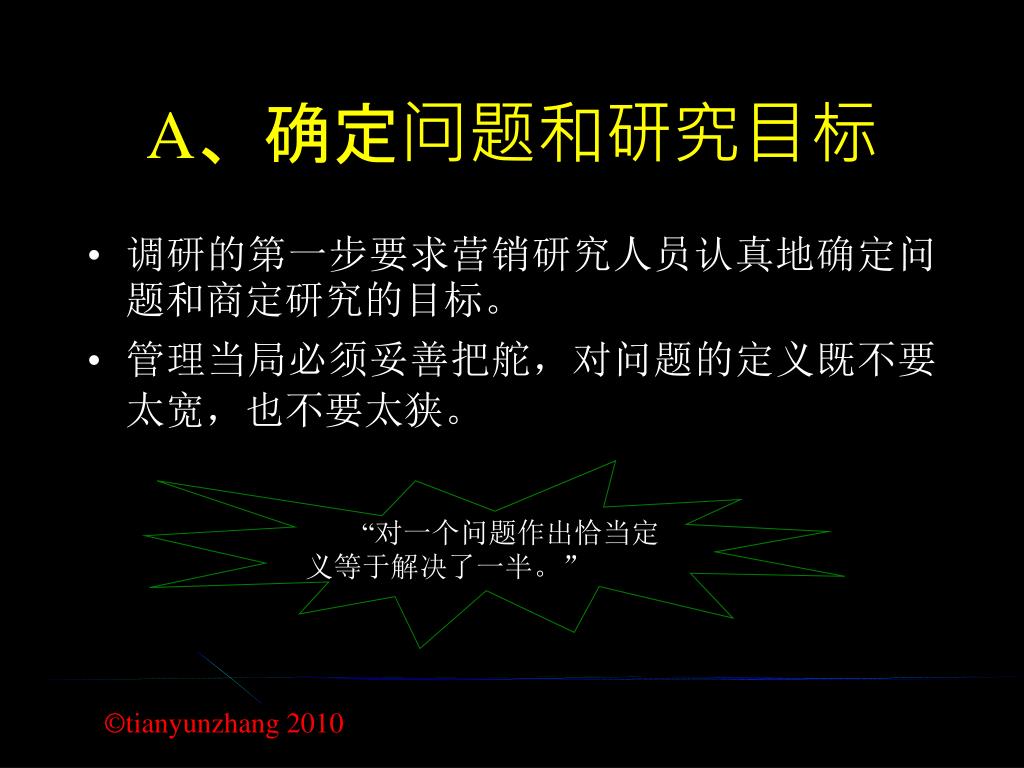 A、确定问题和研究目标

• 调研的第一步要求营销研究人员认真地确定问题和商定研究的目标。

• 管理当局必须妥善把舵，对问题的定义既不要太宽，也不要太狭。

“对一个问题作出恰当定义等于解决了一半。”

©tianyunzhang 2010